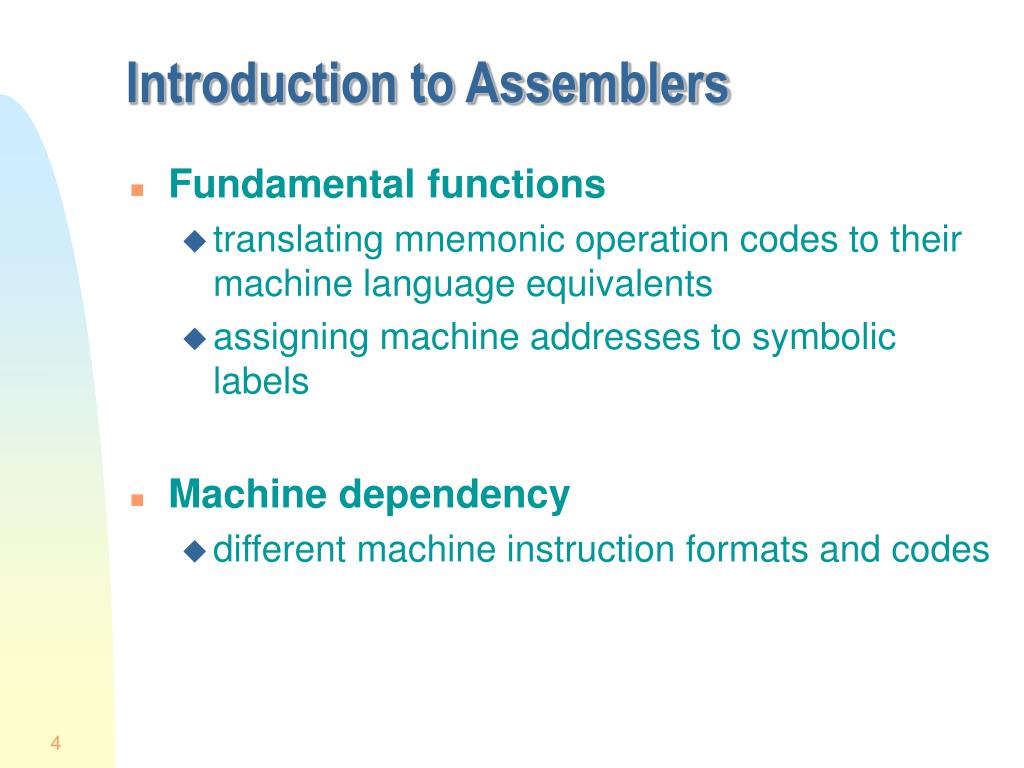 Introduction to Assemblers

Fundamental functions
translating mnemonic operation codes to their machine language equivalents
assigning machine addresses to symbolic labels

Machine dependency
different machine instruction formats and codes

4